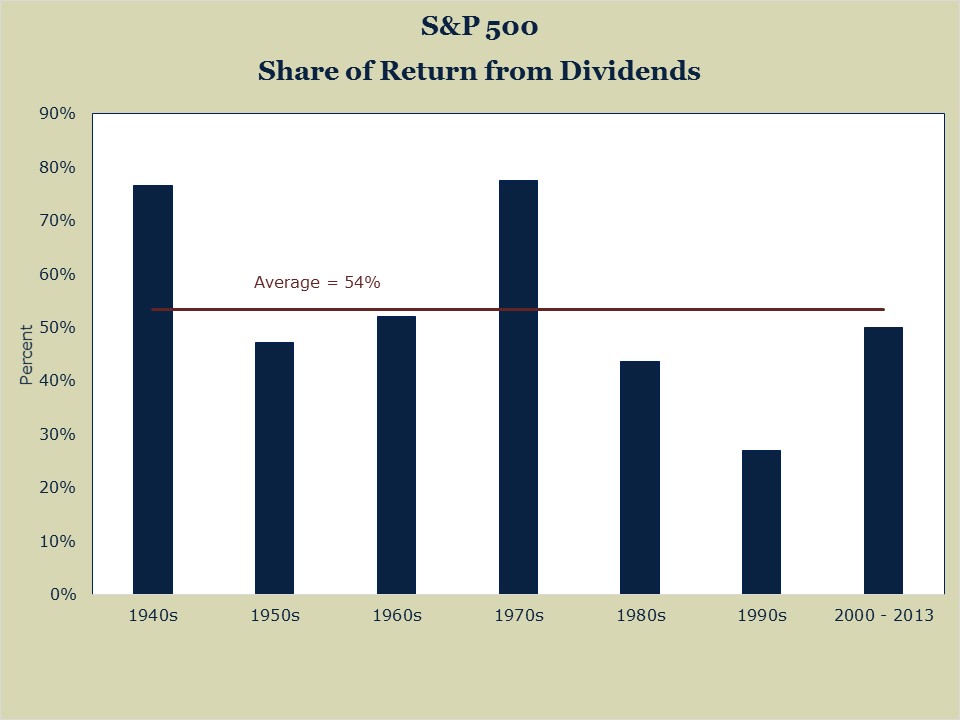 S&P 500
Share of Return from Dividends

90%
80%
70%
60%
50%
40%
30%
20%
10%
0%

Percent

Average = 54%

1940s
1950s
1960s
1970s
1980s
1990s
2000 - 2013